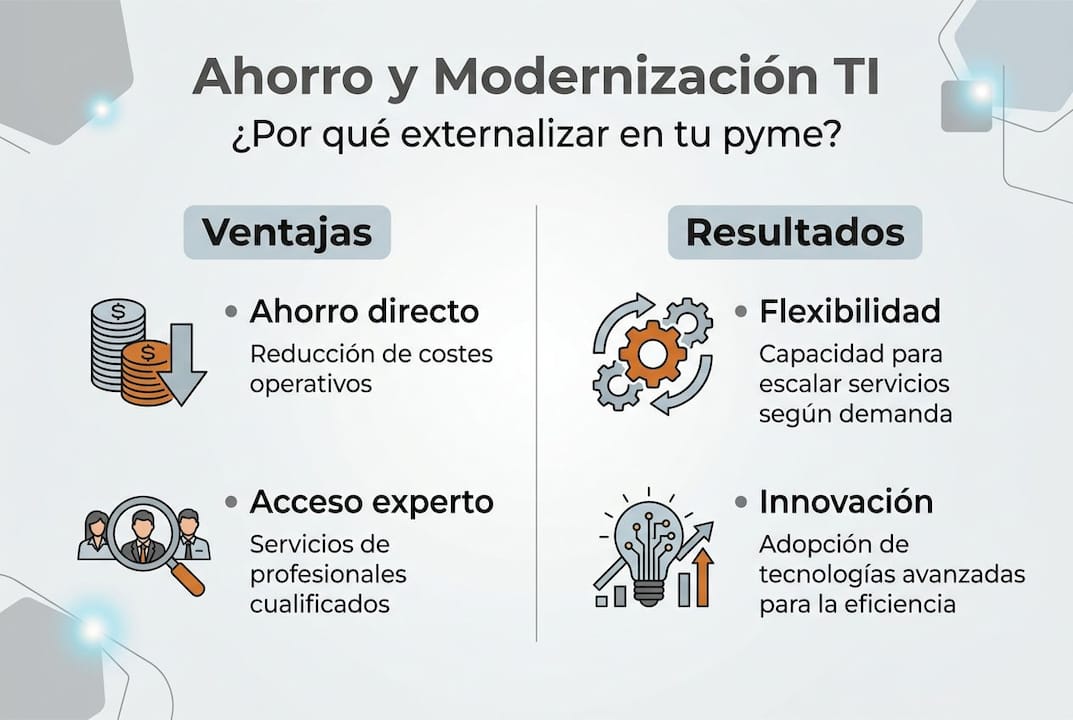 Ahorro y Modernización TI
¿Por qué externalizar en tu pyme?

Ventajas

• Ahorro directo
Reducción de costes operativos

• Acceso experto
Servicios de profesionales cualificados

Resultados

• Flexibilidad
Capacidad para escalar servicios según demanda

• Innovación
Adopción de tecnologías avanzadas para la eficiencia